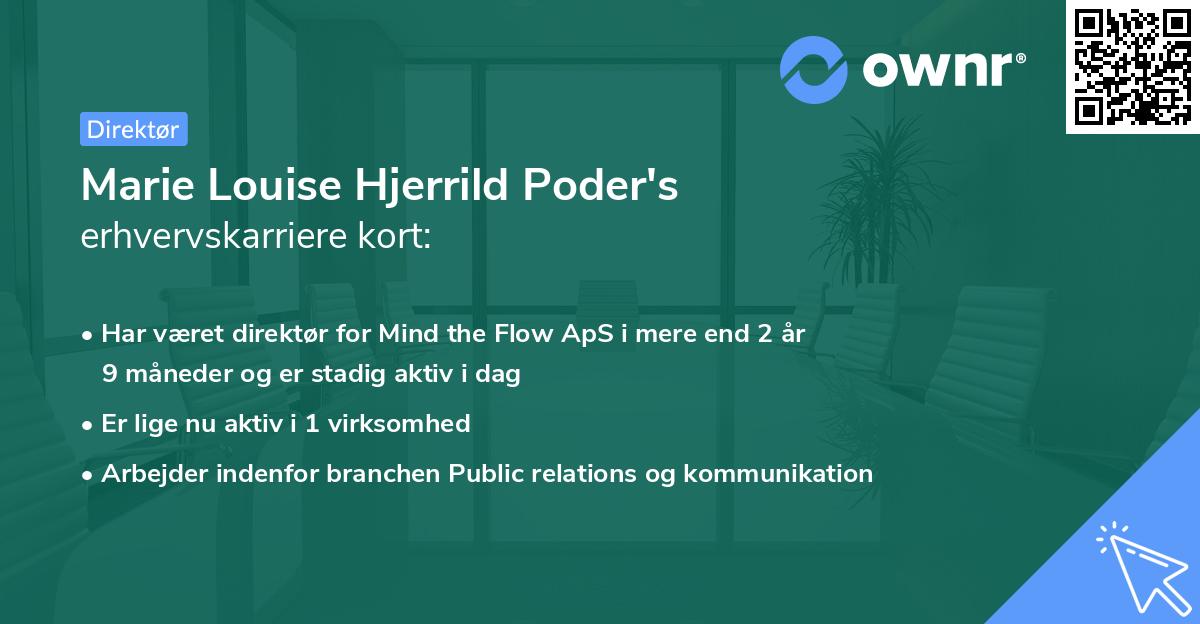 ownr®

Direktør

Marie Louise Hjerrild Poder's
erhvervskarriere kort:

• Har været direktør for Mind the Flow ApS i mere end 2 år 9 måneder og er stadig aktiv i dag
• Er lige nu aktiv i 1 virksomhed
• Arbejder indenfor branchen Public relations og kommunikation